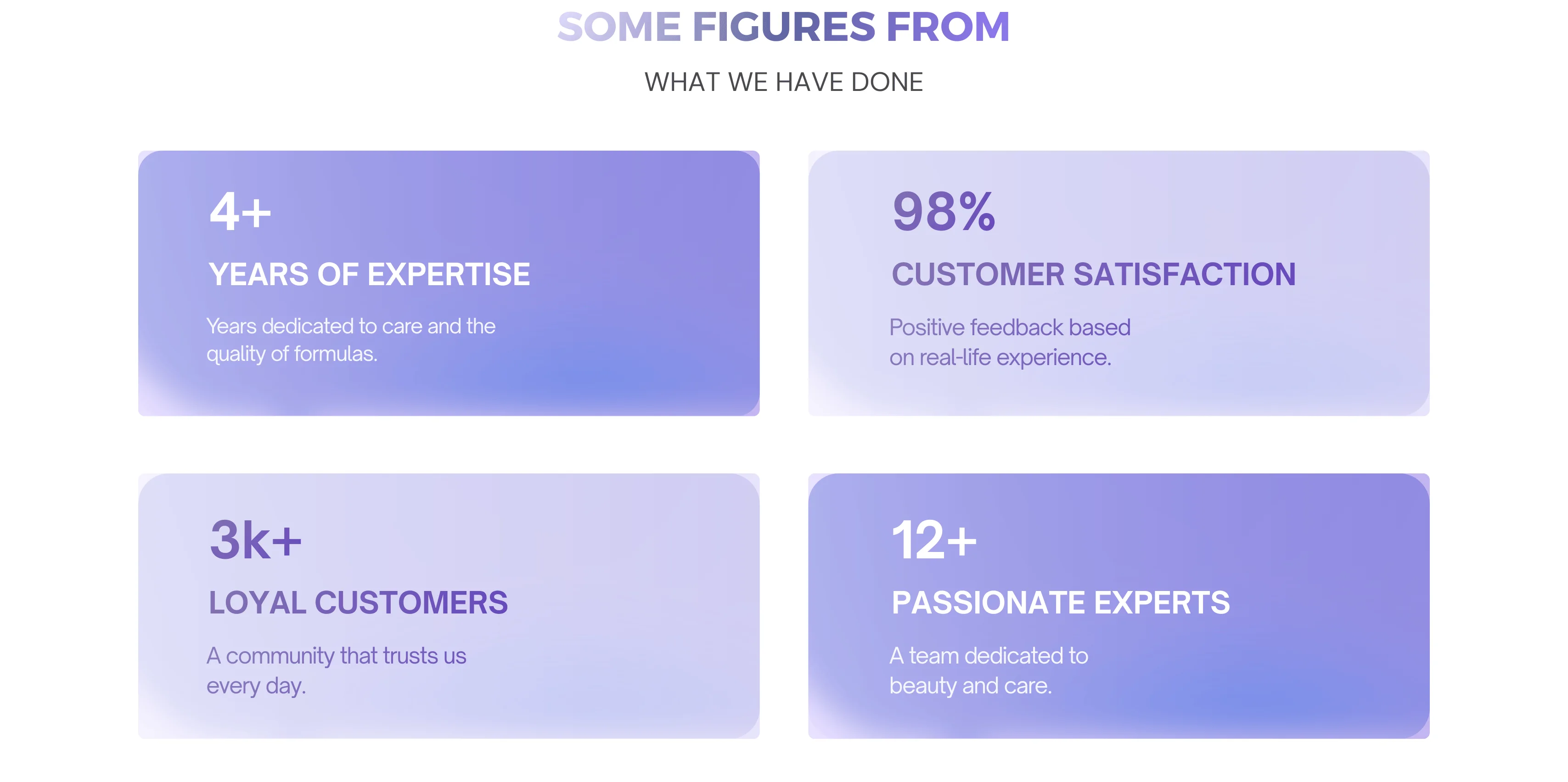 SOME FIGURES FROM

WHAT WE HAVE DONE

4+

YEARS OF EXPERTISE

Years dedicated to care and the quality of formulas.

98%

CUSTOMER SATISFACTION

Positive feedback based on real-life experience.

3k+

LOYAL CUSTOMERS

A community that trusts us every day.

12+

PASSIONATE EXPERTS

A team dedicated to beauty and care.